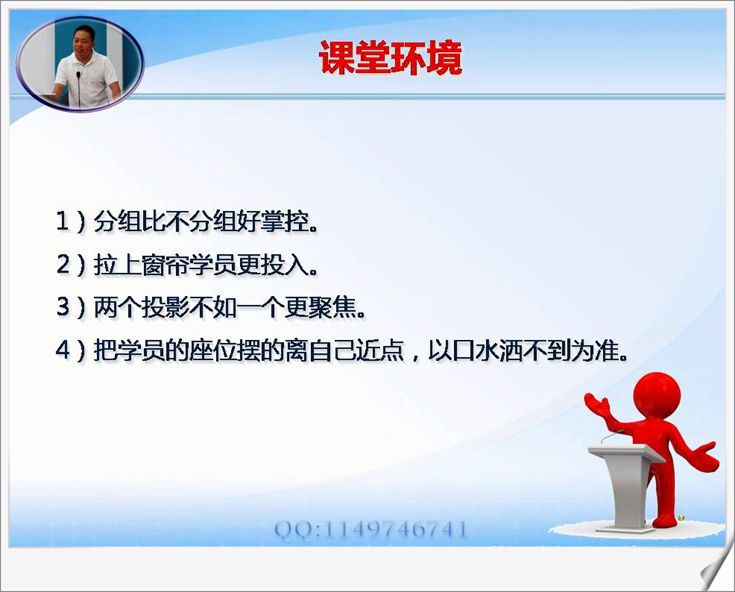 课堂环境

1）分组比不分组好掌控。

2）拉上窗帘学员更投入。

3）两个投影不如一个更聚焦。

4）把学员的座位摆的离自己近点，以口水洒不到为准。

QQ:1149746741